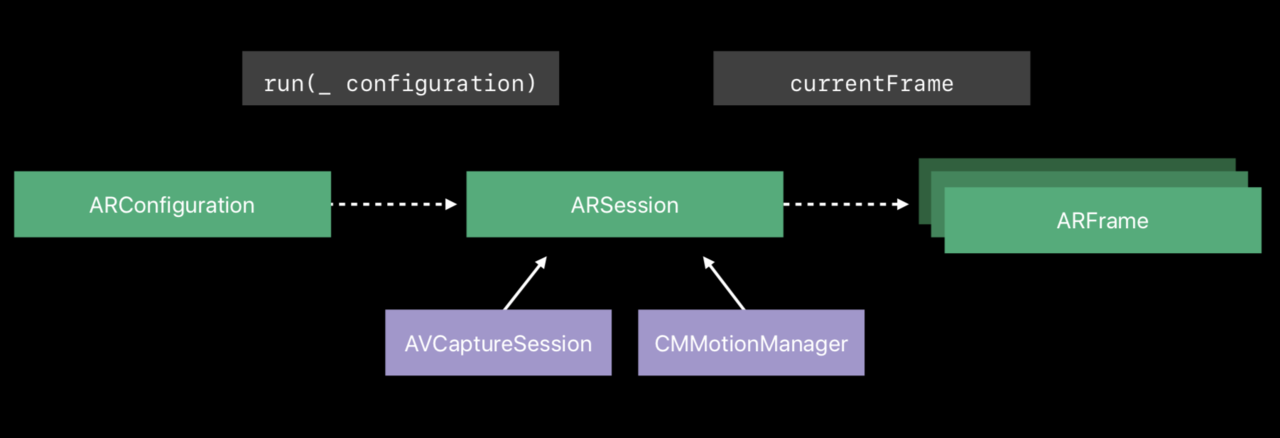 run(_ configuration)

currentFrame

ARConfiguration

ARSession

ARFrame

AVCaptureSession

CMMotionManager